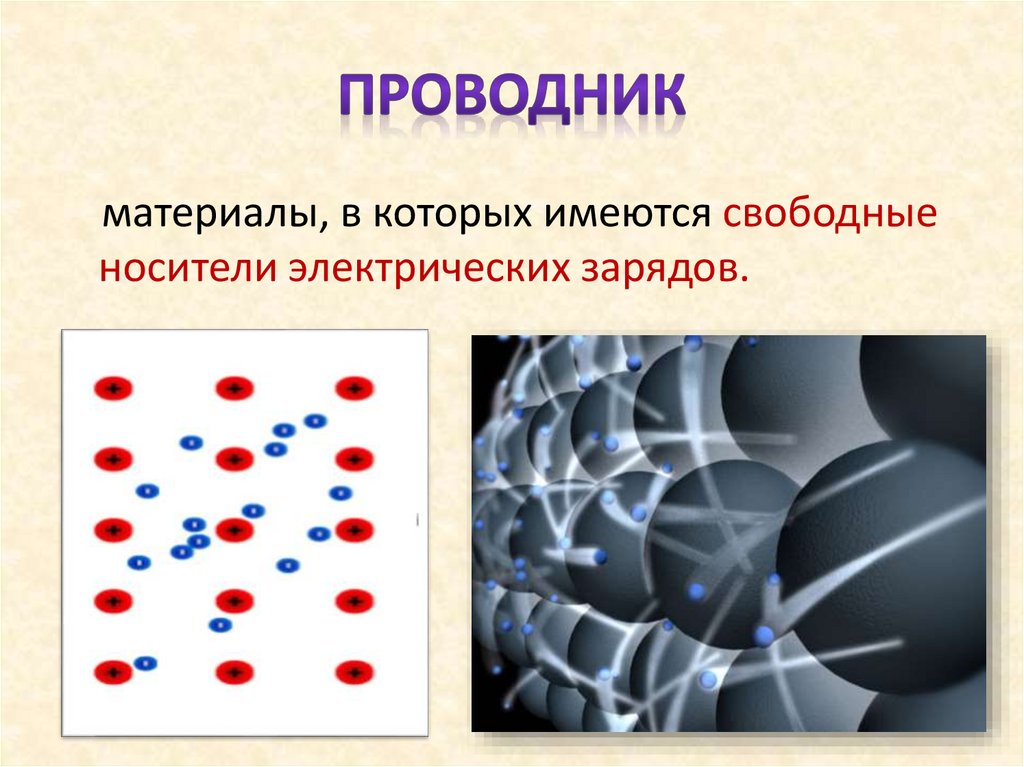 ПРОВОДНИК

материалы, в которых имеются свободные носители электрических зарядов.